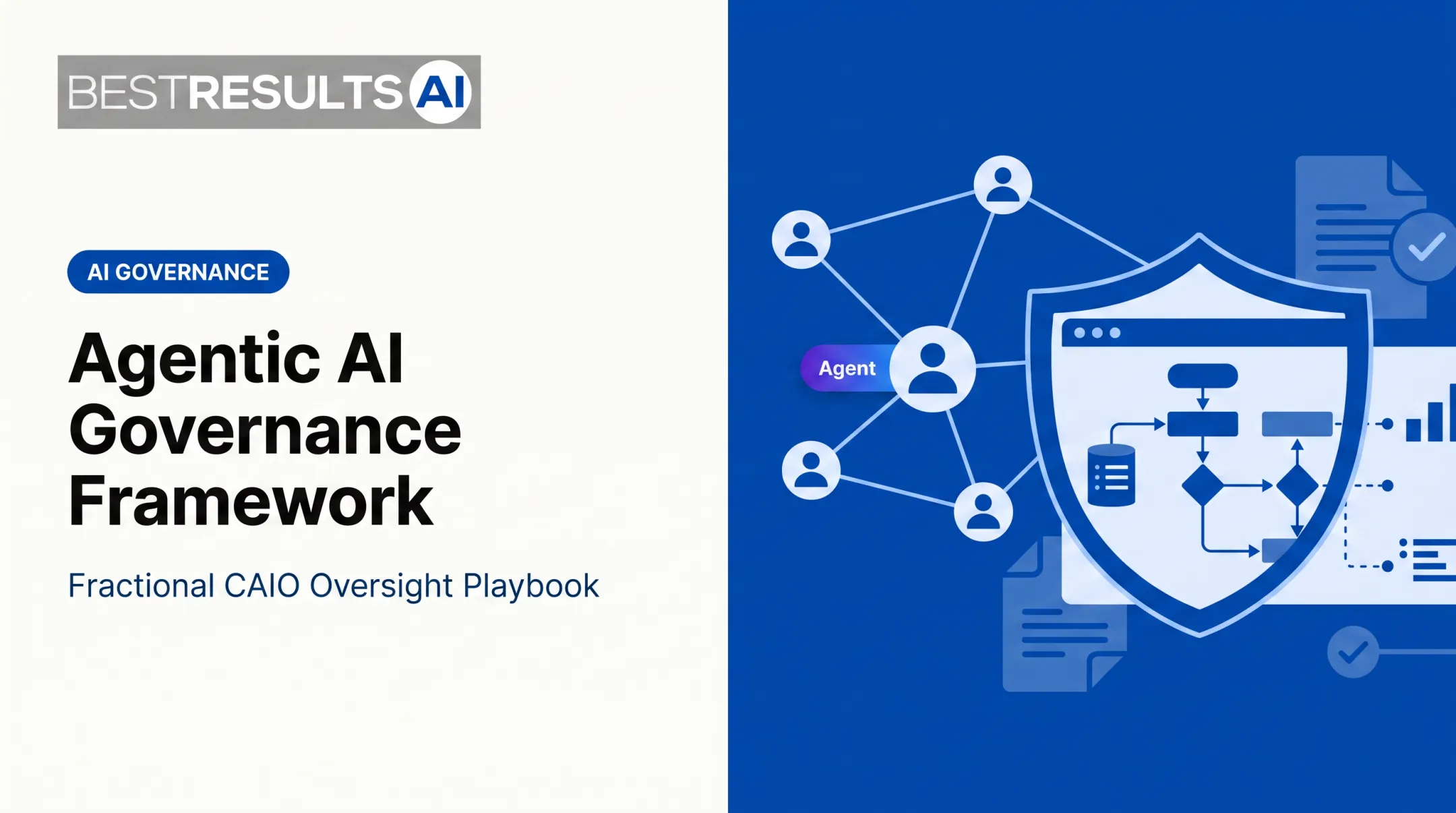 BESTRESULTS AI

AI GOVERNANCE

Agentic AI Governance Framework

Fractional CAIO Oversight Playbook

Agent